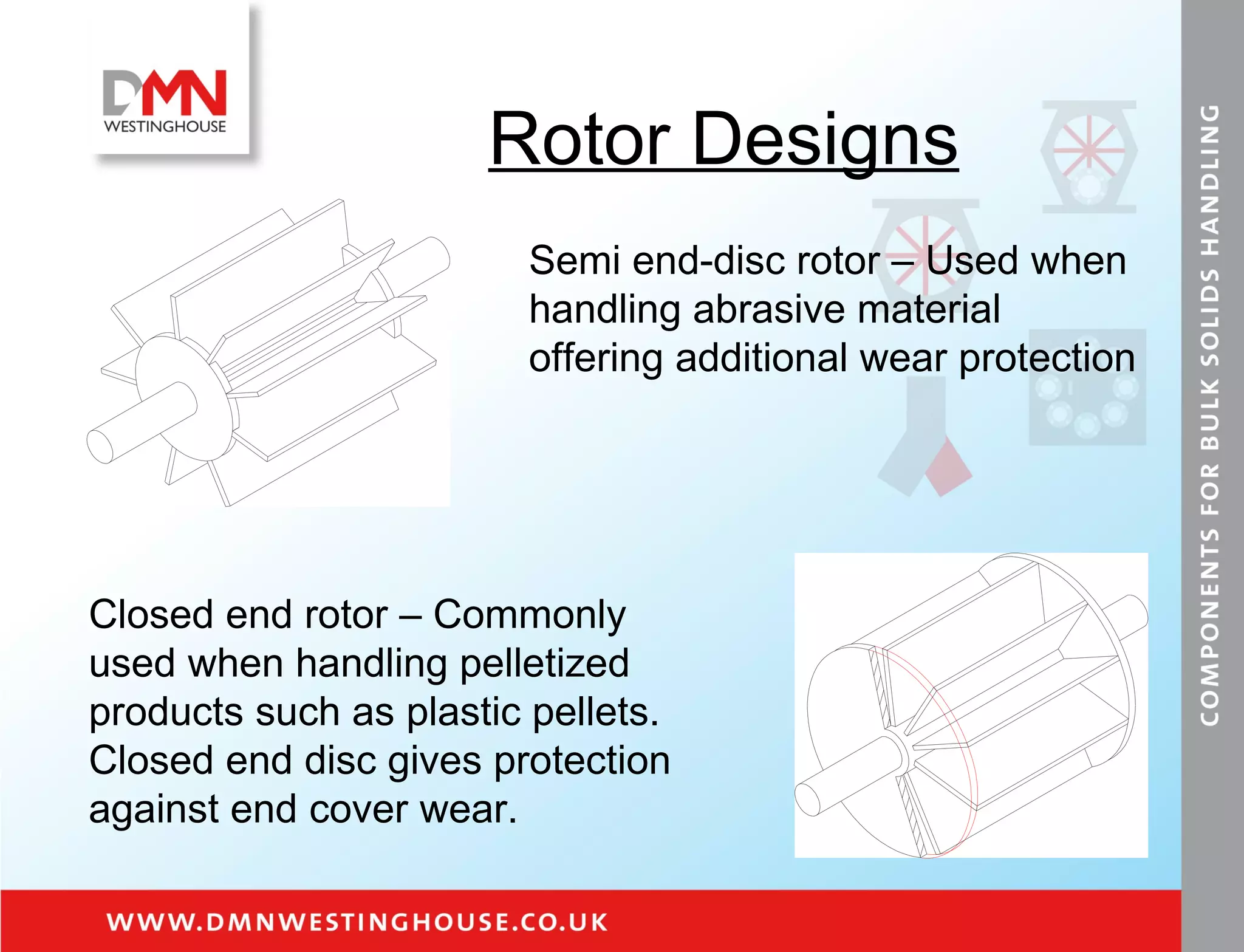 DMN
WESTINGHOUSE

Rotor Designs

Semi end-disc rotor – Used when handling abrasive material offering additional wear protection

Closed end rotor – Commonly used when handling pelletized products such as plastic pellets. Closed end disc gives protection against end cover wear.

COMPONENTS FOR BULK SOLIDS HANDLING

WWW.DMNWESTINGHOUSE.CO.UK